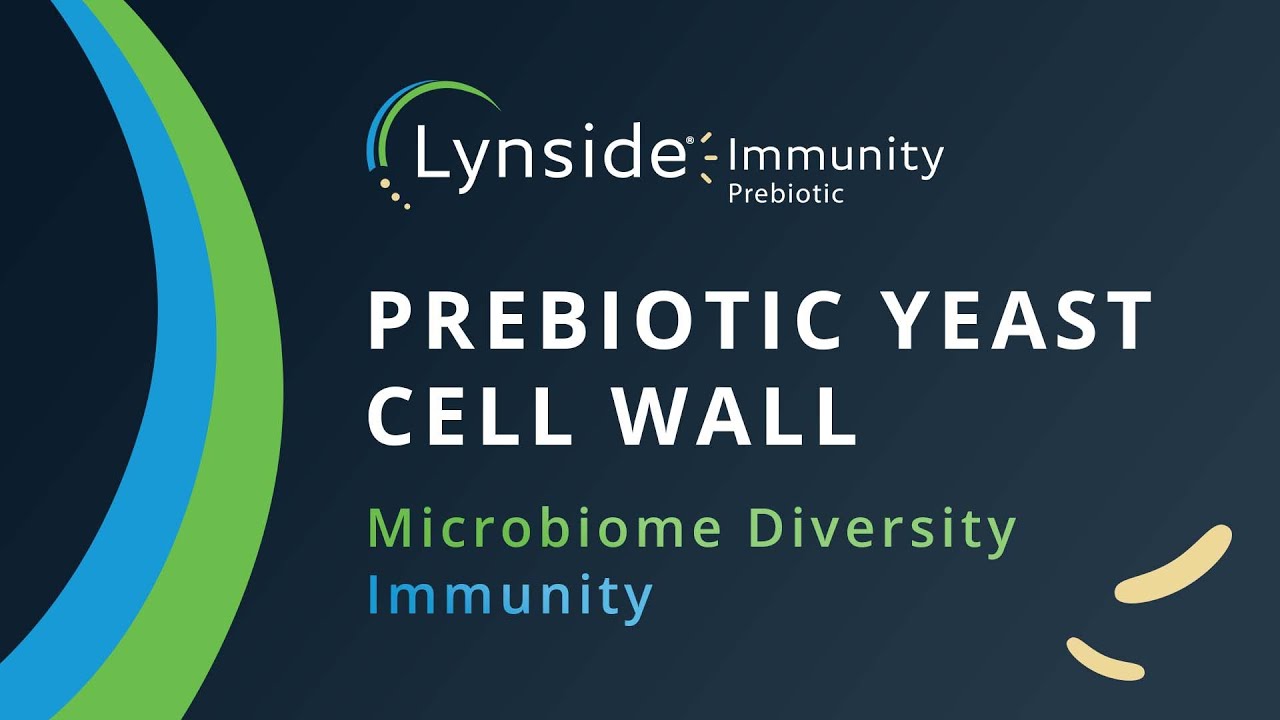 Lynside® Immunity Prebiotic

PREBIOTIC YEAST CELL WALL

Microbiome Diversity
Immunity